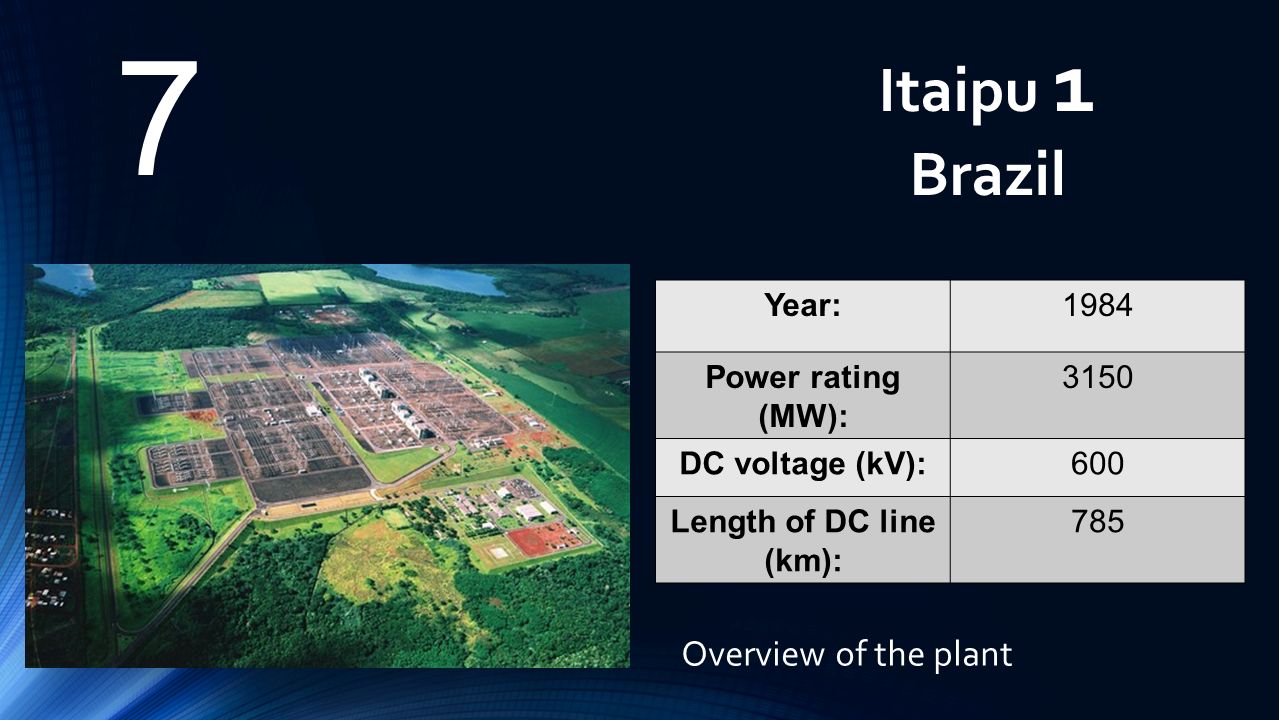 7

Itaipu 1
Brazil

| Year: | 1984 |
|---|---|
| Power rating (MW): | 3150 |
| DC voltage (kV): | 600 |
| Length of DC line (km): | 785 |

Overview of the plant